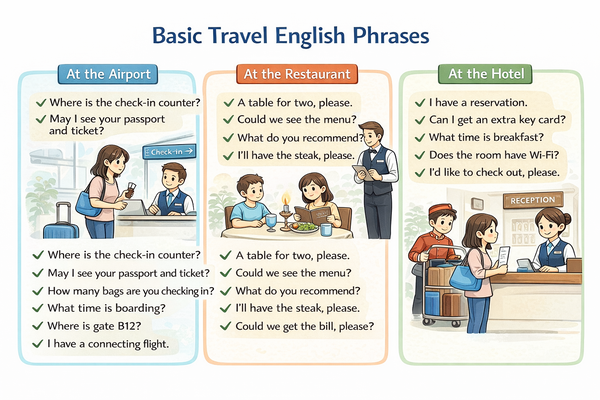 Basic Travel English Phrases

At the Airport

✓ Where is the check-in counter?
✓ May I see your passport and ticket?

Check-in →

✓ Where is the check-in counter?
✓ May I see your passport and ticket?
✓ How many bags are you checking in?
✓ What time is boarding?
✓ Where is gate B12?
✓ I have a connecting flight.

At the Restaurant

✓ A table for two, please.
✓ Could we see the menu?
✓ What do you recommend?
✓ I'll have the steak, please.

✓ A table for two, please.
✓ Could we see the menu?
✓ What do you recommend?
✓ I'll have the steak, please.
✓ Could we get the bill, please?

At the Hotel

✓ I have a reservation.
✓ Can I get an extra key card?
✓ What time is breakfast?
✓ Does the room have Wi-Fi?
✓ I'd like to check out, please.

RECEPTION